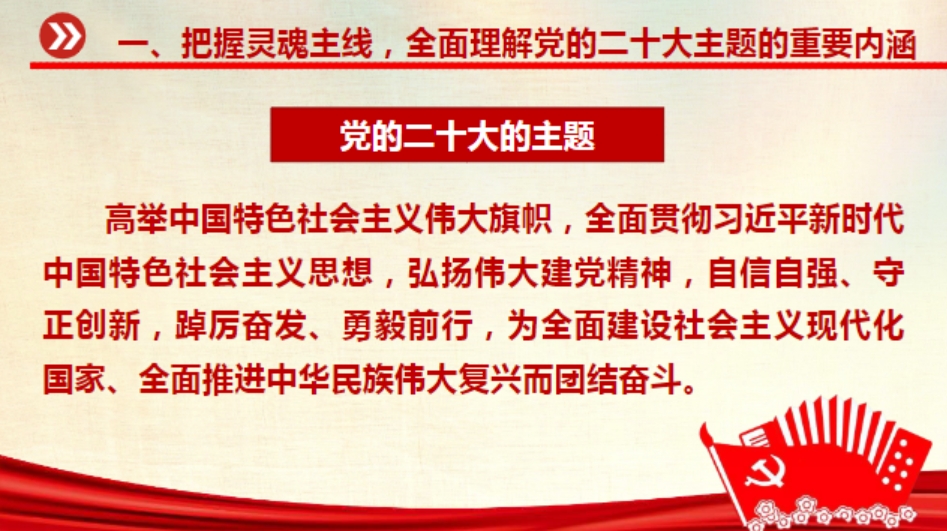 一、把握灵魂主线，全面理解党的二十大主题的重要内涵

党的二十大的主题

高举中国特色社会主义伟大旗帜，全面贯彻习近平新时代中国特色社会主义思想，弘扬伟大建党精神，自信自强、守正创新，踔厉奋发、勇毅前行，为全面建设社会主义现代化国家、全面推进中华民族伟大复兴而团结奋斗。